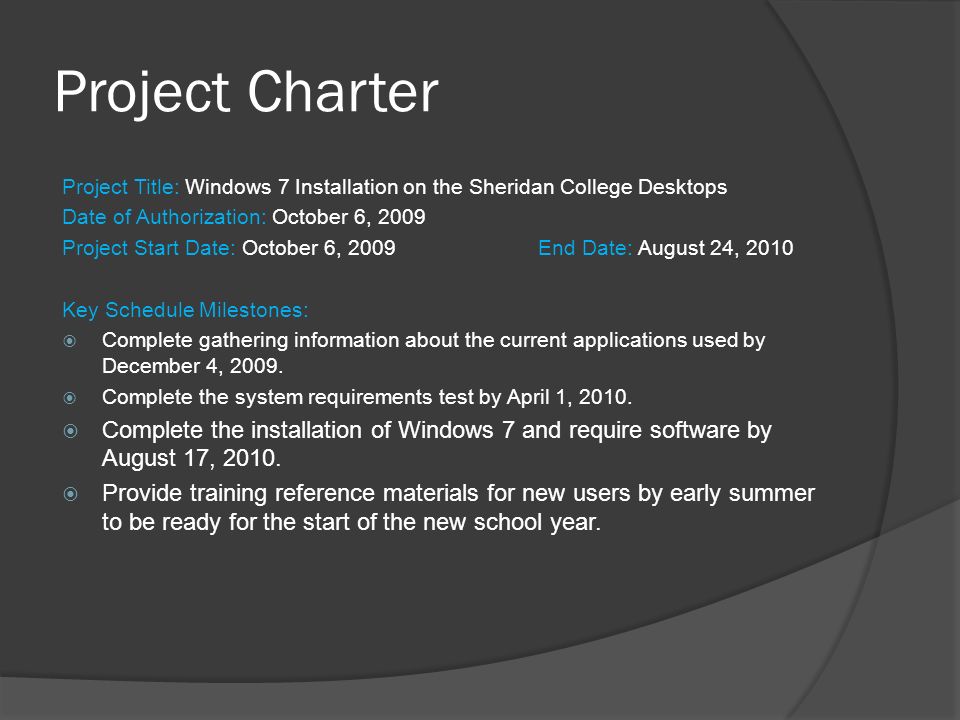 Project Charter

Project Title: Windows 7 Installation on the Sheridan College Desktops
Date of Authorization: October 6, 2009
Project Start Date: October 6, 2009 End Date: August 24, 2010

Key Schedule Milestones:
Complete gathering information about the current applications used by December 4, 2009.
Complete the system requirements test by April 1, 2010.
Complete the installation of Windows 7 and require software by August 17, 2010.
Provide training reference materials for new users by early summer to be ready for the start of the new school year.